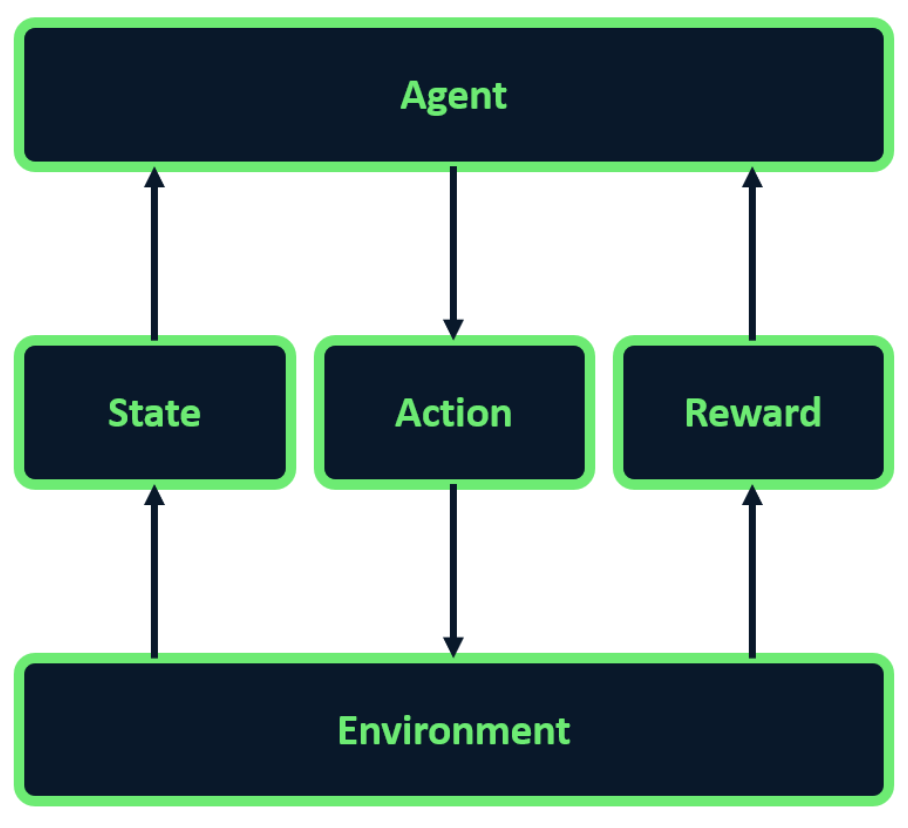 Agent

State

Action

Reward

Environment